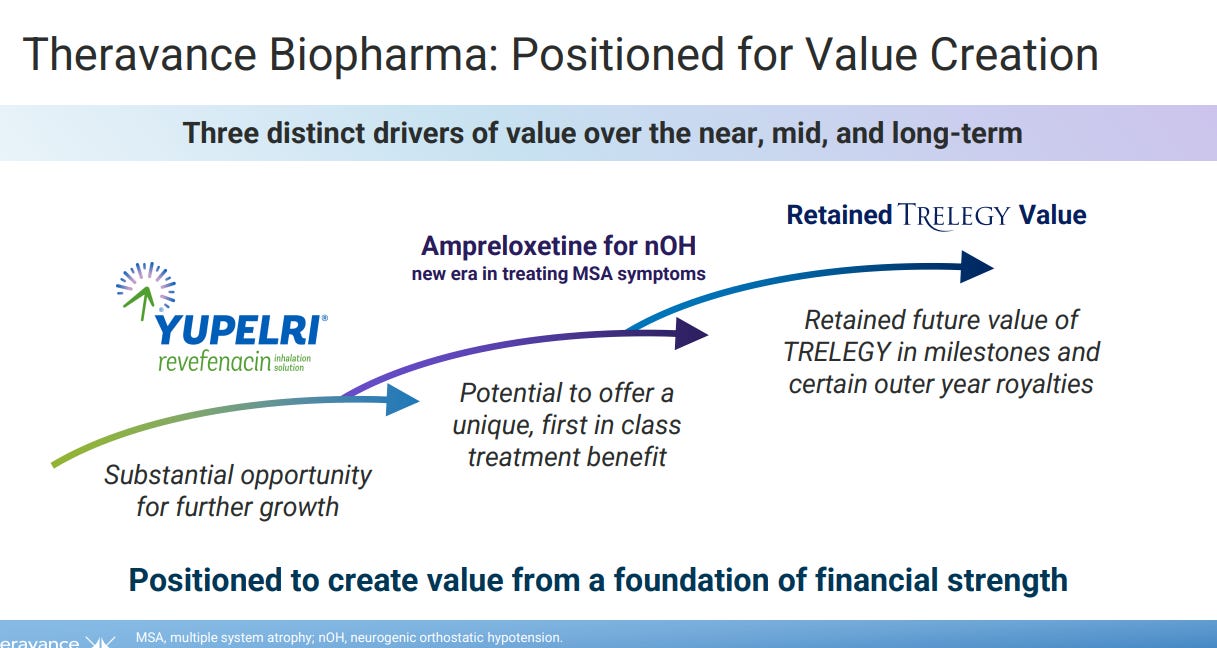 Theravance Biopharma: Positioned for Value Creation

Three distinct drivers of value over the near, mid, and long-term

YUPELRI®
revefenacin inhalation solution

Substantial opportunity for further growth

Ampreloxetine for nOH
new era in treating MSA symptoms

Potential to offer a unique, first in class treatment benefit

Retained TRELEGY Value

Retained future value of TRELEGY in milestones and certain outer year royalties

Positioned to create value from a foundation of financial strength

eravance

MSA, multiple system atrophy; nOH, neurogenic orthostatic hypotension.